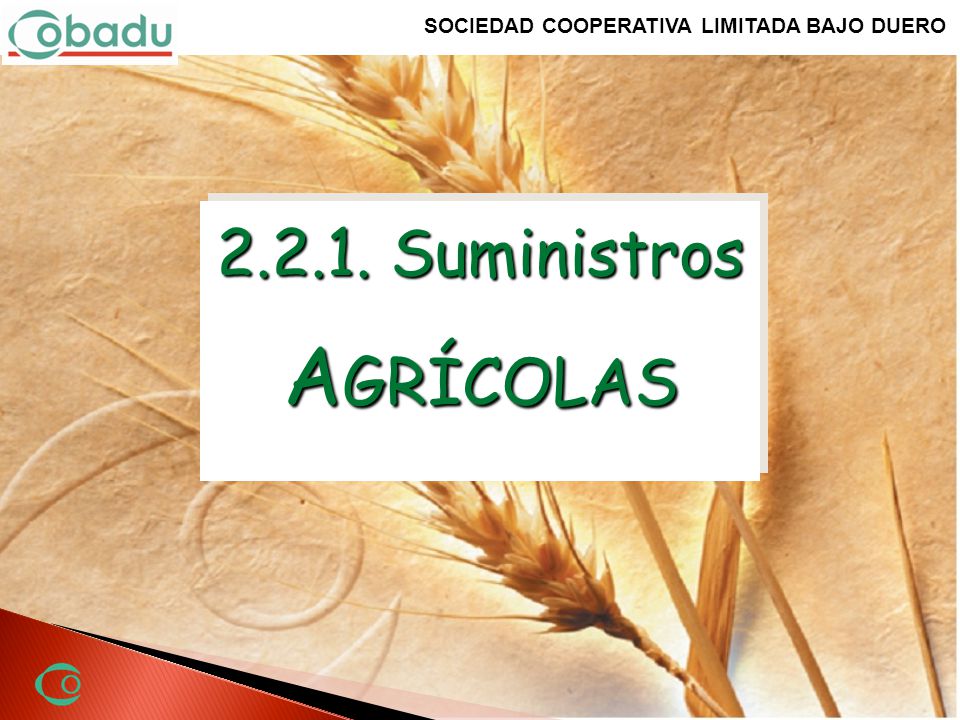 Cobadu

SOCIEDAD COOPERATIVA LIMITADA BAJO DUERO

2.2.1. Suministros

AGRÍCOLAS